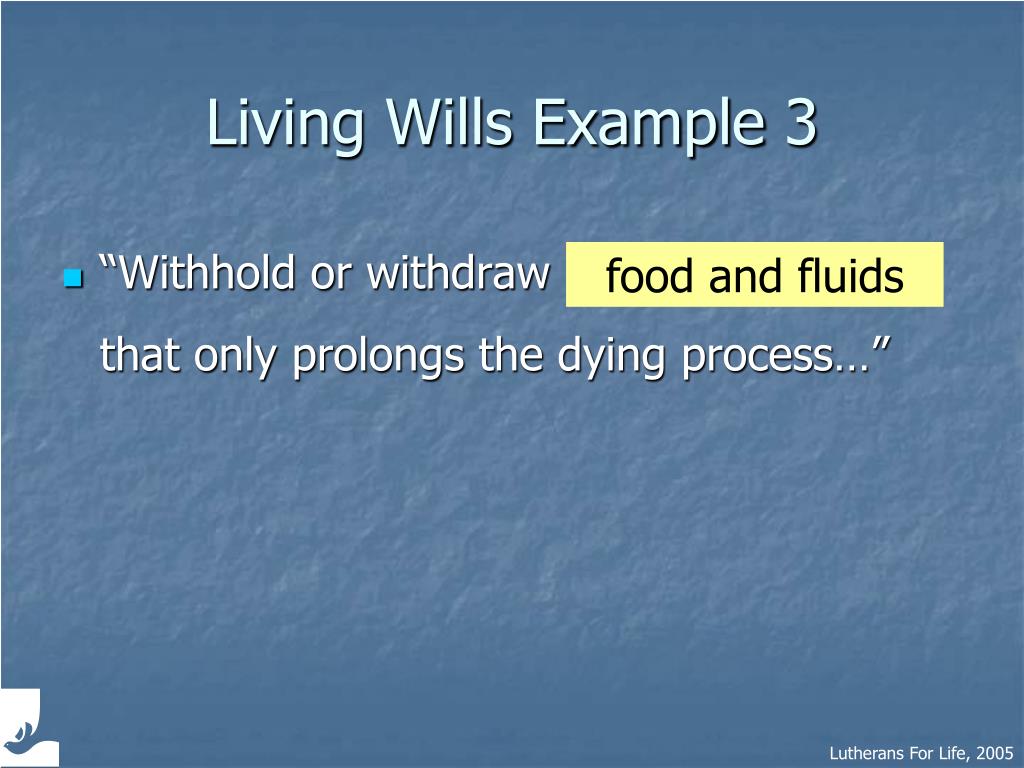 Living Wills Example 3

“Withhold or withdraw food and fluids that only prolongs the dying process…”

Lutherans For Life, 2005